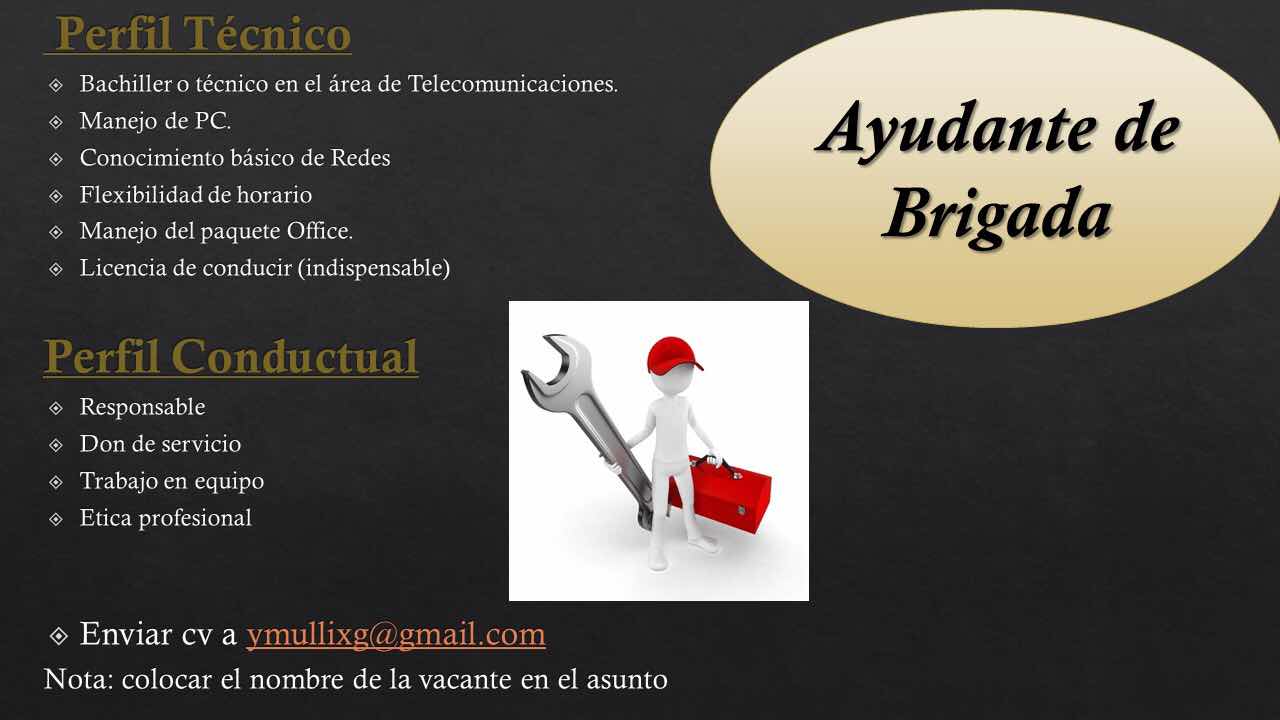 Perfil Técnico

Bachiller o técnico en el área de Telecomunicaciones.
Manejo de PC.
Conocimiento básico de Redes
Flexibilidad de horario
Manejo del paquete Office.
Licencia de conducir (indispensable)

Ayudante de Brigada

Perfil Conductual

Responsable
Don de servicio
Trabajo en equipo
Etica profesional

Enviar cv a ymullixg@gmail.com
Nota: colocar el nombre de la vacante en el asunto